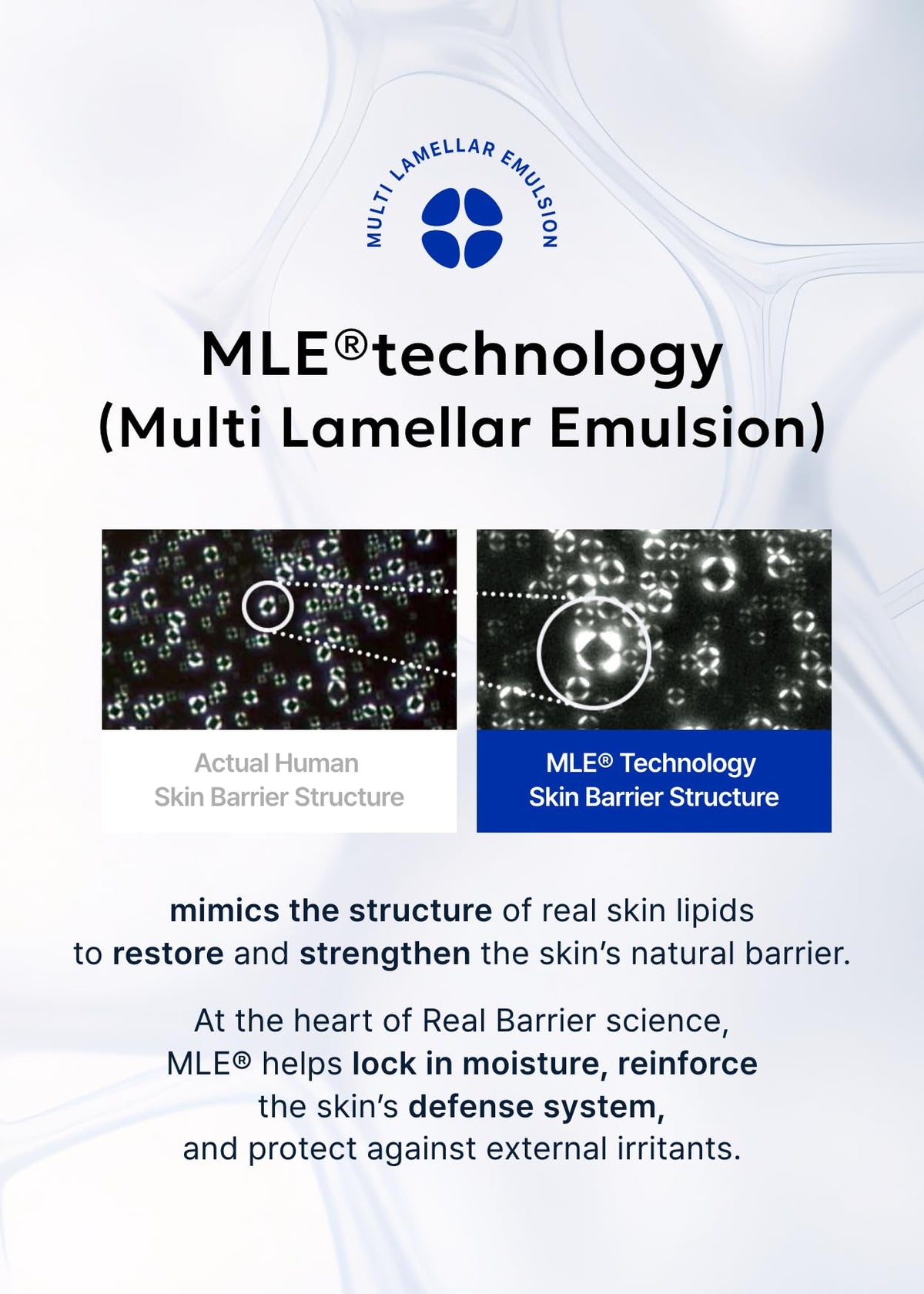 MULTI LAMELLAR EMULSION

MLE®technology
(Multi Lamellar Emulsion)

Actual Human
Skin Barrier Structure

MLE® Technology
Skin Barrier Structure

mimics the structure of real skin lipids to restore and strengthen the skin's natural barrier.

At the heart of Real Barrier science, MLE® helps lock in moisture, reinforce the skin's defense system, and protect against external irritants.